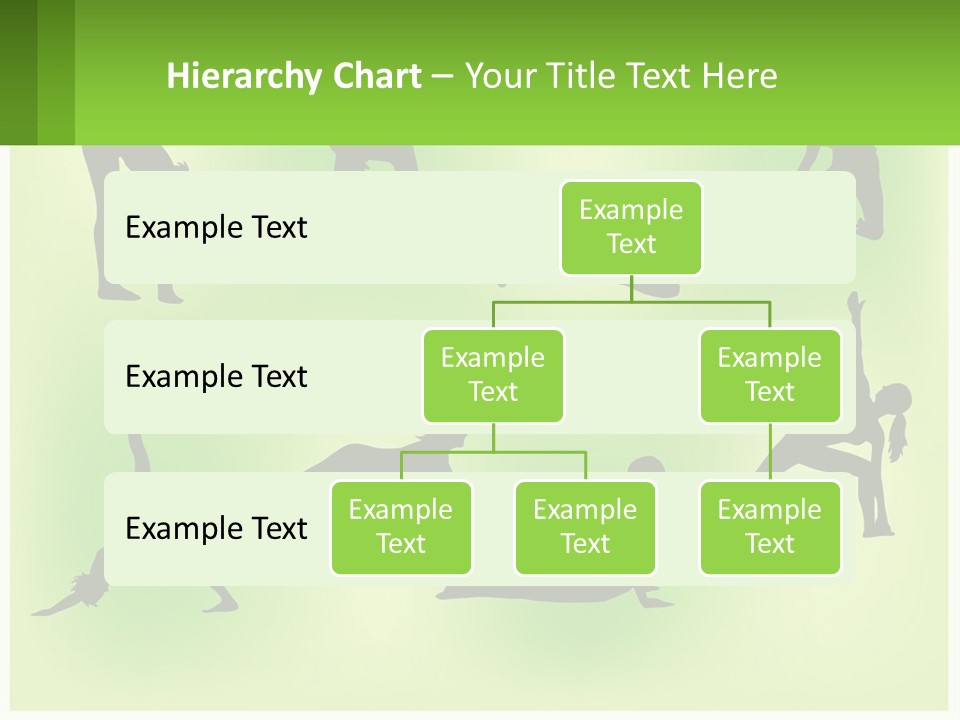 Hierarchy Chart – Your Title Text Here

Example Text

Example Text

Example Text

Example Text

Example Text

Example Text

Example Text

Example Text

Example Text